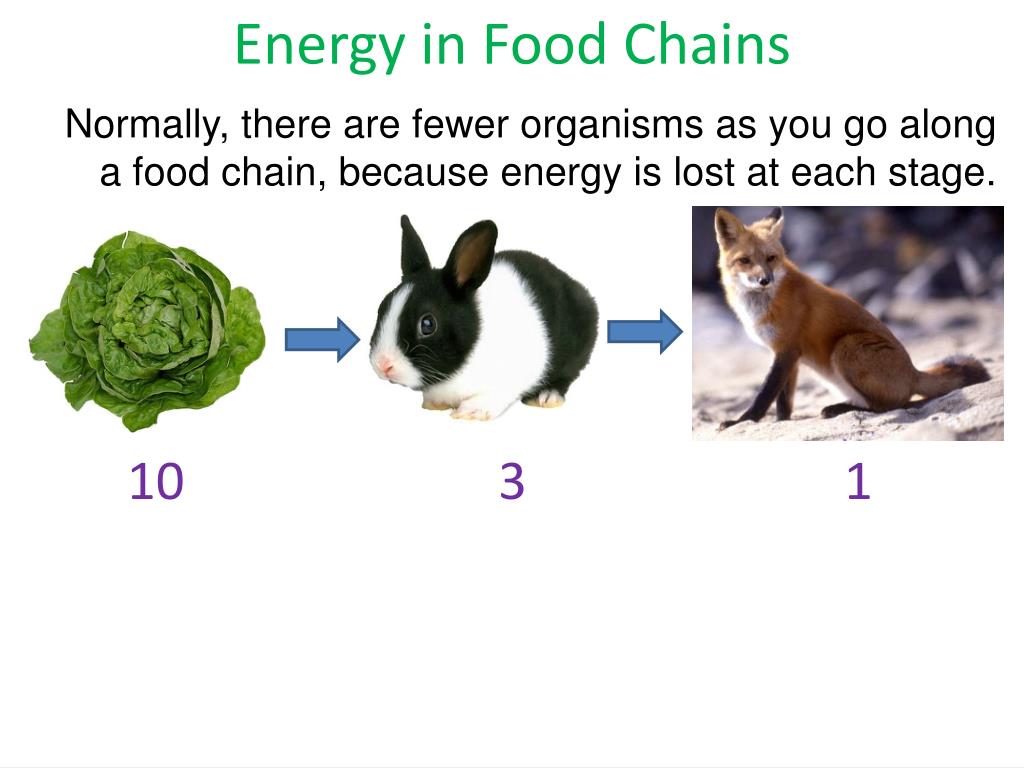 Energy in Food Chains

Normally, there are fewer organisms as you go along a food chain, because energy is lost at each stage.

10

3

1